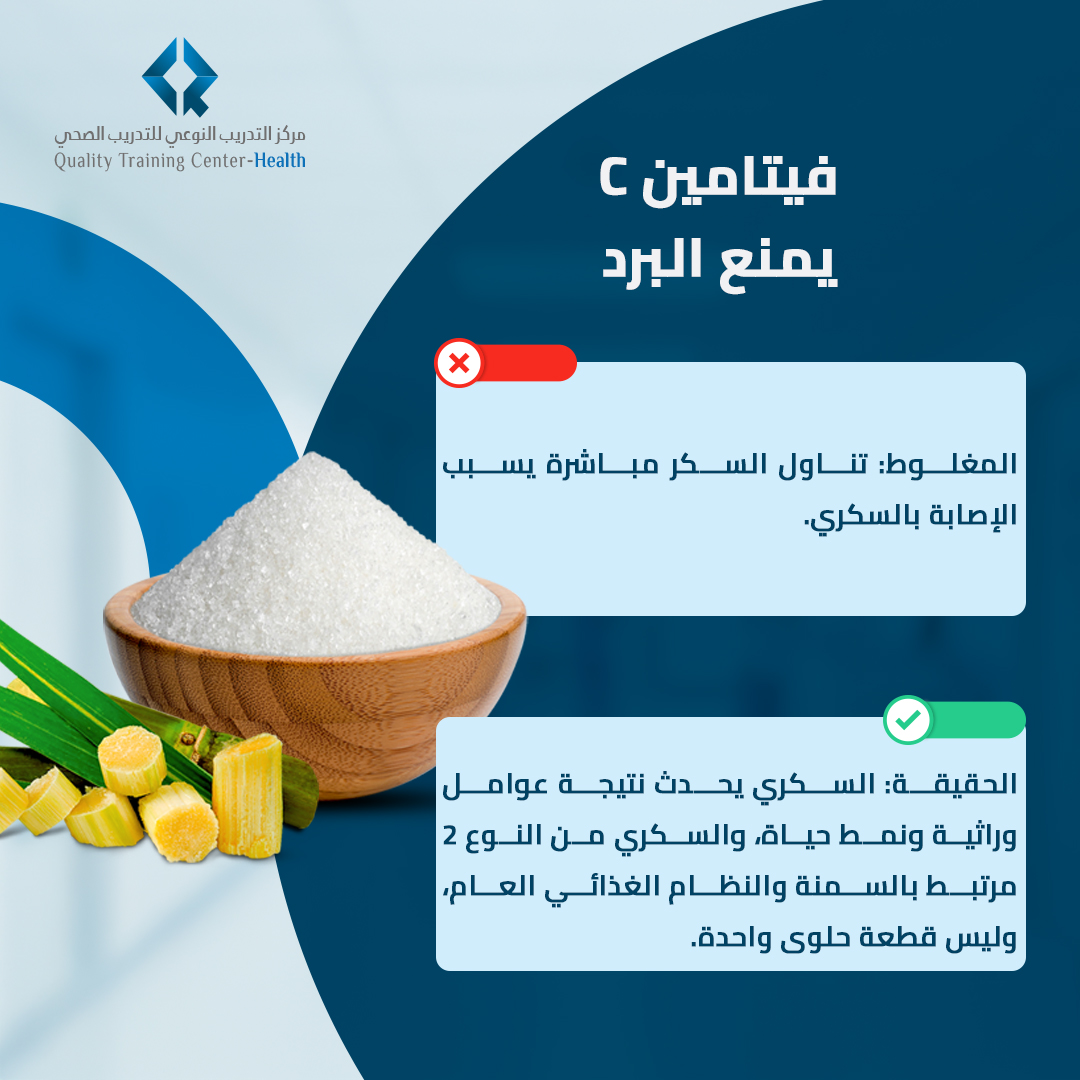 مركز التدريب النوعي للتدريب الصحي
Quality Training Center-Health

فيتامين C
يمنع البرد

المغلوط: تناول السكر مباشرة يسبب الإصابة بالسكري.

الحقيقة: السكري يحدث نتيجة عوامل وراثية ونمط حياة، والسكري من النوع 2 مرتبط بالسمنة والنظام الغذائي العام، وليس قطعة حلوى واحدة.